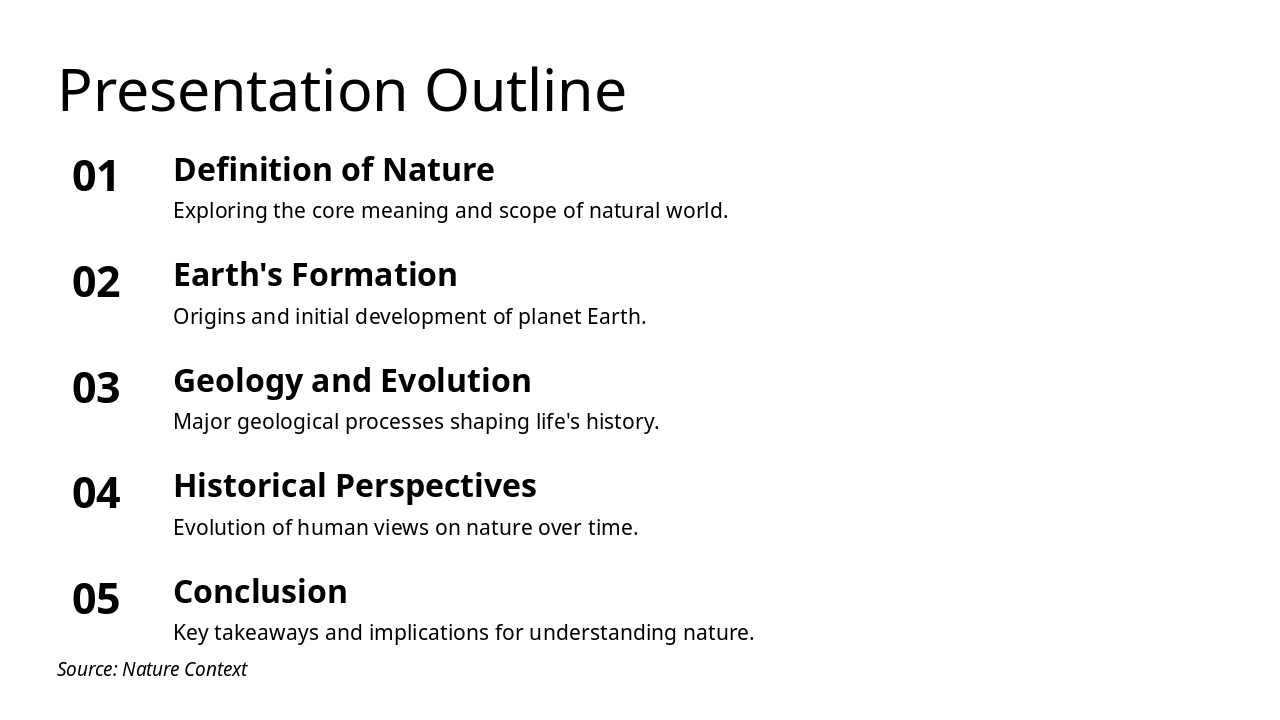 Presentation Outline

01 Definition of Nature
Exploring the core meaning and scope of natural world.

02 Earth's Formation
Origins and initial development of planet Earth.

03 Geology and Evolution
Major geological processes shaping life's history.

04 Historical Perspectives
Evolution of human views on nature over time.

05 Conclusion
Key takeaways and implications for understanding nature.

Source: Nature Context